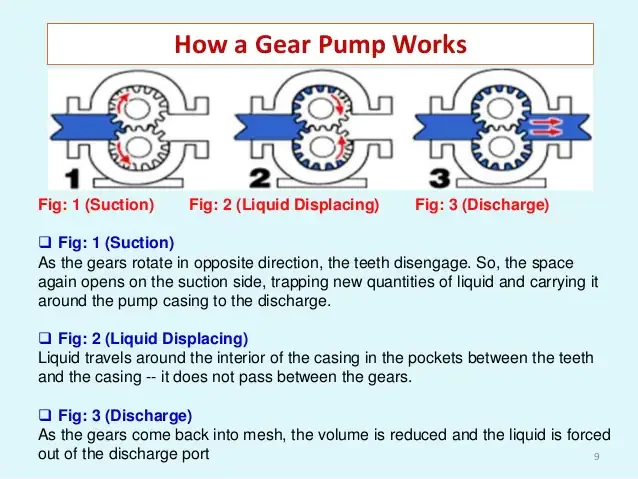 How a Gear Pump Works

1

2

3

Fig: 1 (Suction)

Fig: 2 (Liquid Displacing)

Fig: 3 (Discharge)

❑ Fig: 1 (Suction)
As the gears rotate in opposite direction, the teeth disengage. So, the space again opens on the suction side, trapping new quantities of liquid and carrying it around the pump casing to the discharge.

❑ Fig: 2 (Liquid Displacing)
Liquid travels around the interior of the casing in the pockets between the teeth and the casing -- it does not pass between the gears.

❑ Fig: 3 (Discharge)
As the gears come back into mesh, the volume is reduced and the liquid is forced out of the discharge port

9